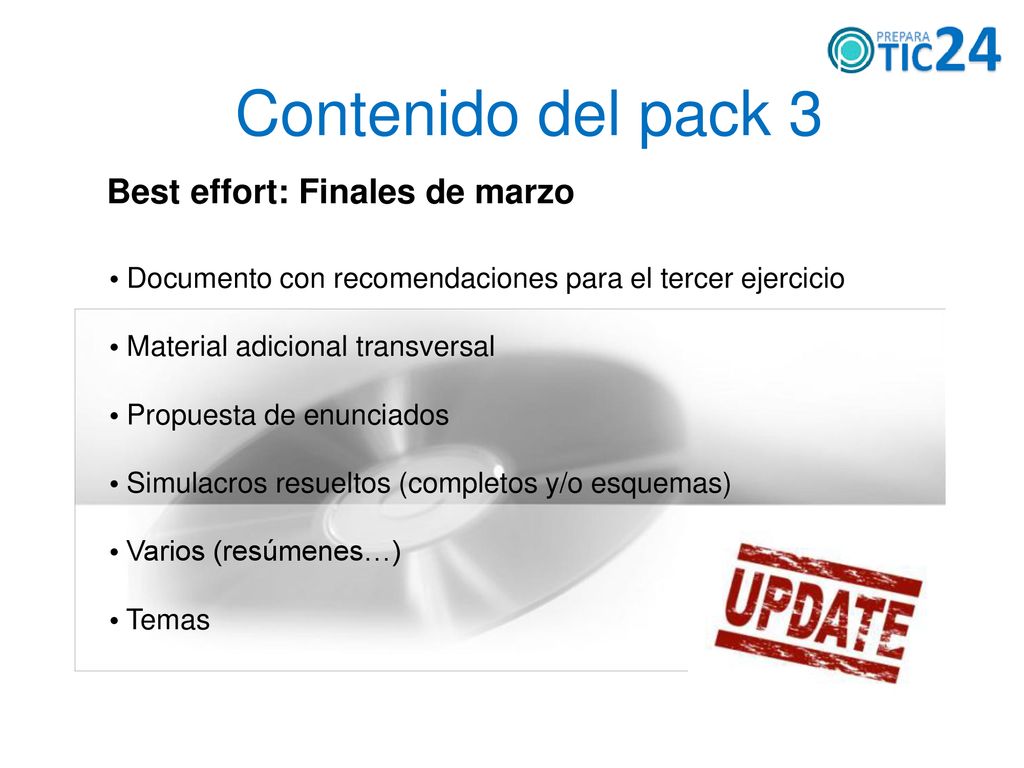 PREPARA TIC24

Contenido del pack 3

Best effort: Finales de marzo

• Documento con recomendaciones para el tercer ejercicio

• Material adicional transversal

• Propuesta de enunciados

• Simulacros resueltos (completos y/o esquemas)

• Varios (resúmenes…)

• Temas

UPDATE